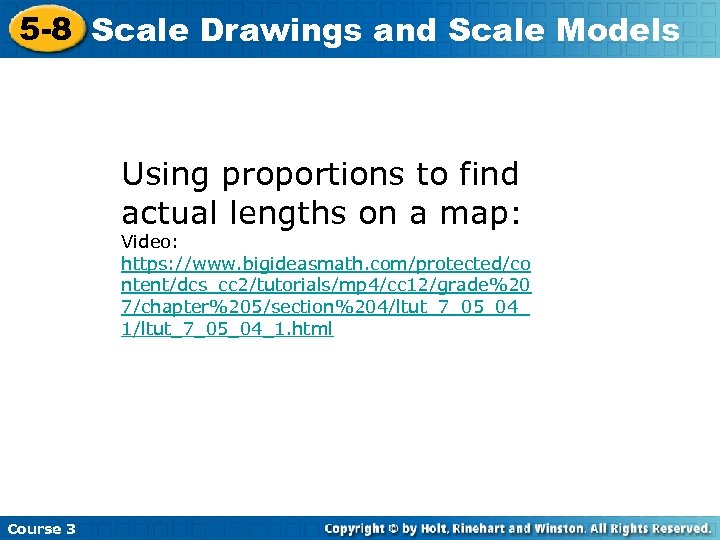 5-8 Scale Drawings and Scale Models

Using proportions to find actual lengths on a map:
Video:
https://www.bigideasmath.com/protected/content/dcs_cc2/tutorials/mp4/cc12/grade%207/chapter%205/section%204/ltut_7_05_04_1/ltut_7_05_04_1.html

Course 3

Copyright © by Holt, Rinehart and Winston. All Rights Reserved.